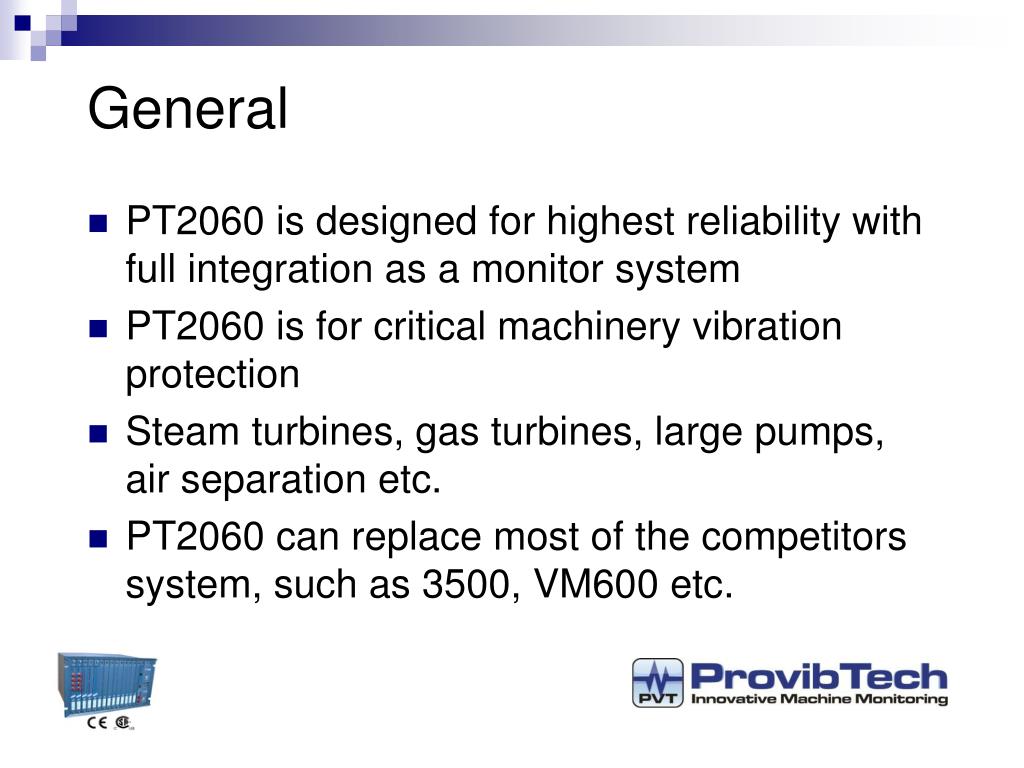 General

- PT2060 is designed for highest reliability with full integration as a monitor system
- PT2060 is for critical machinery vibration protection
- Steam turbines, gas turbines, large pumps, air separation etc.
- PT2060 can replace most of the competitors system, such as 3500, VM600 etc.

CE

PVT ProvibTech
Innovative Machine Monitoring